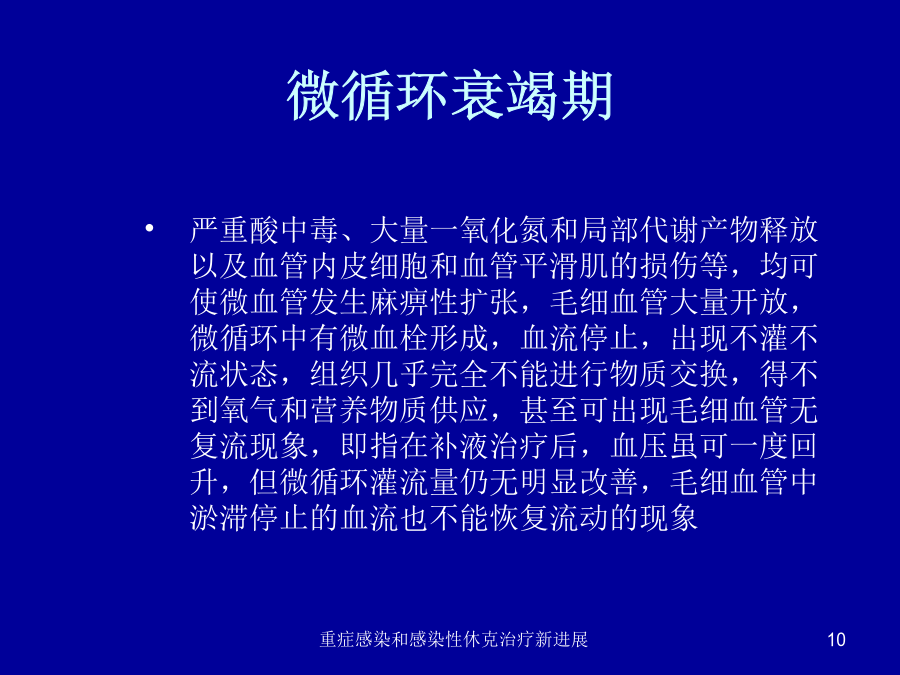 微循环衰竭期

• 严重酸中毒、大量一氧化氮和局部代谢产物释放以及血管内皮细胞和血管平滑肌的损伤等，均可使微血管发生麻痹性扩张，毛细血管大量开放，微循环中有微血栓形成，血流停止，出现不灌不流状态，组织几乎完全不能进行物质交换，得不到氧气和营养物质供应，甚至可出现毛细血管无复流现象，即指在补液治疗后，血压虽可一度回升，但微循环灌流量仍无明显改善，毛细血管中淤滞停止的血流也不能恢复流动的现象

重症感染和感染性休克治疗新进展

10